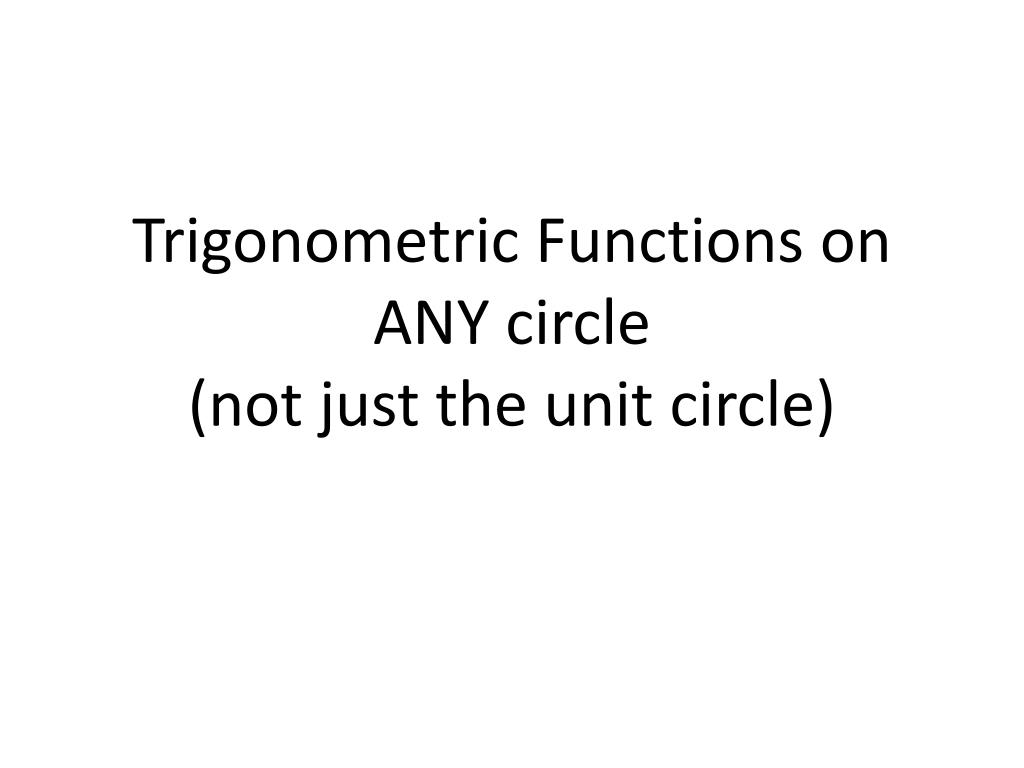 Trigonometric Functions on ANY circle
(not just the unit circle)